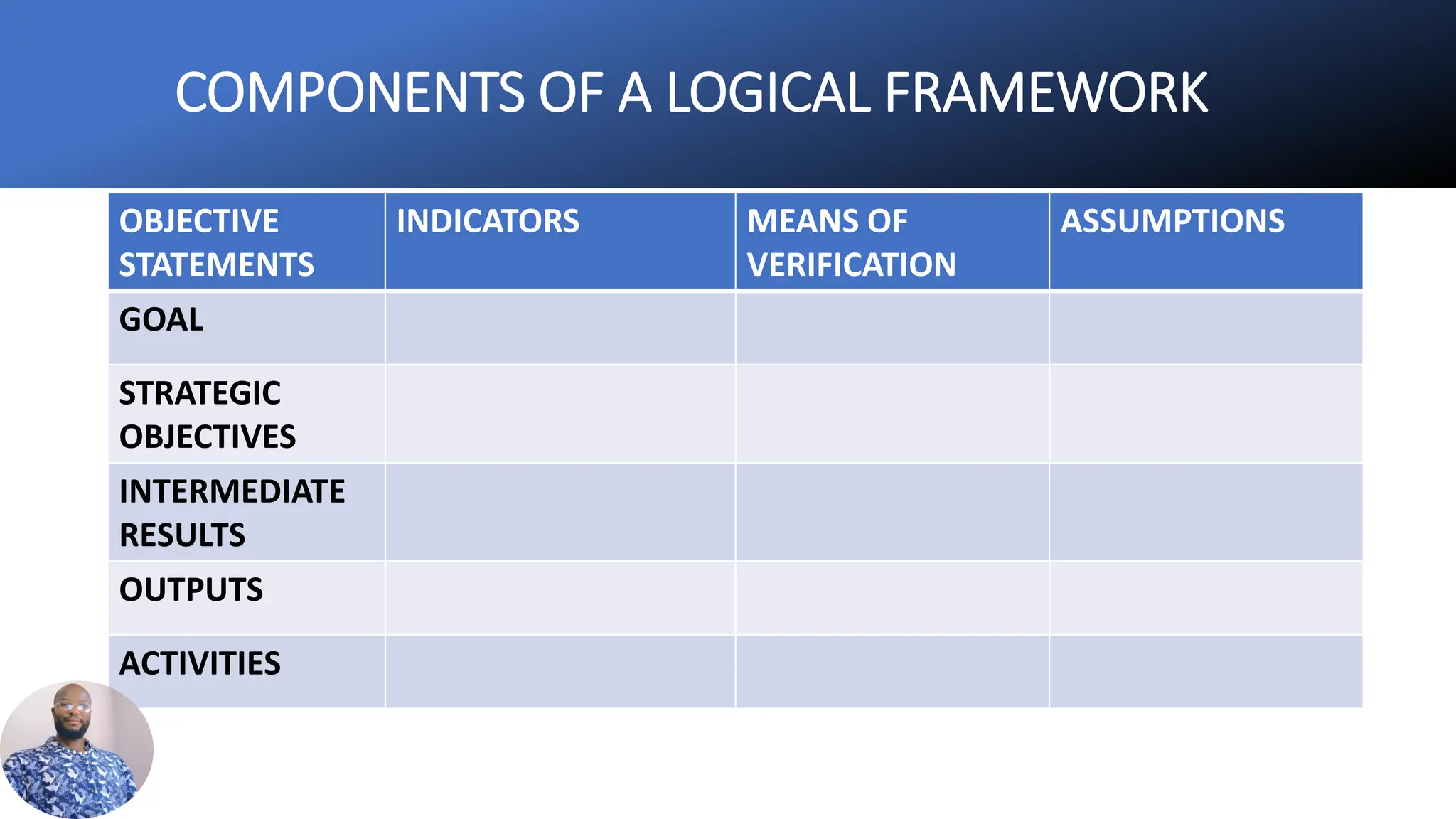 COMPONENTS OF A LOGICAL FRAMEWORK

| OBJECTIVE STATEMENTS | INDICATORS | MEANS OF VERIFICATION | ASSUMPTIONS |
|---|---|---|---|
| GOAL | | | |
| STRATEGIC OBJECTIVES | | | |
| INTERMEDIATE RESULTS | | | |
| OUTPUTS | | | |
| ACTIVITIES | | | |